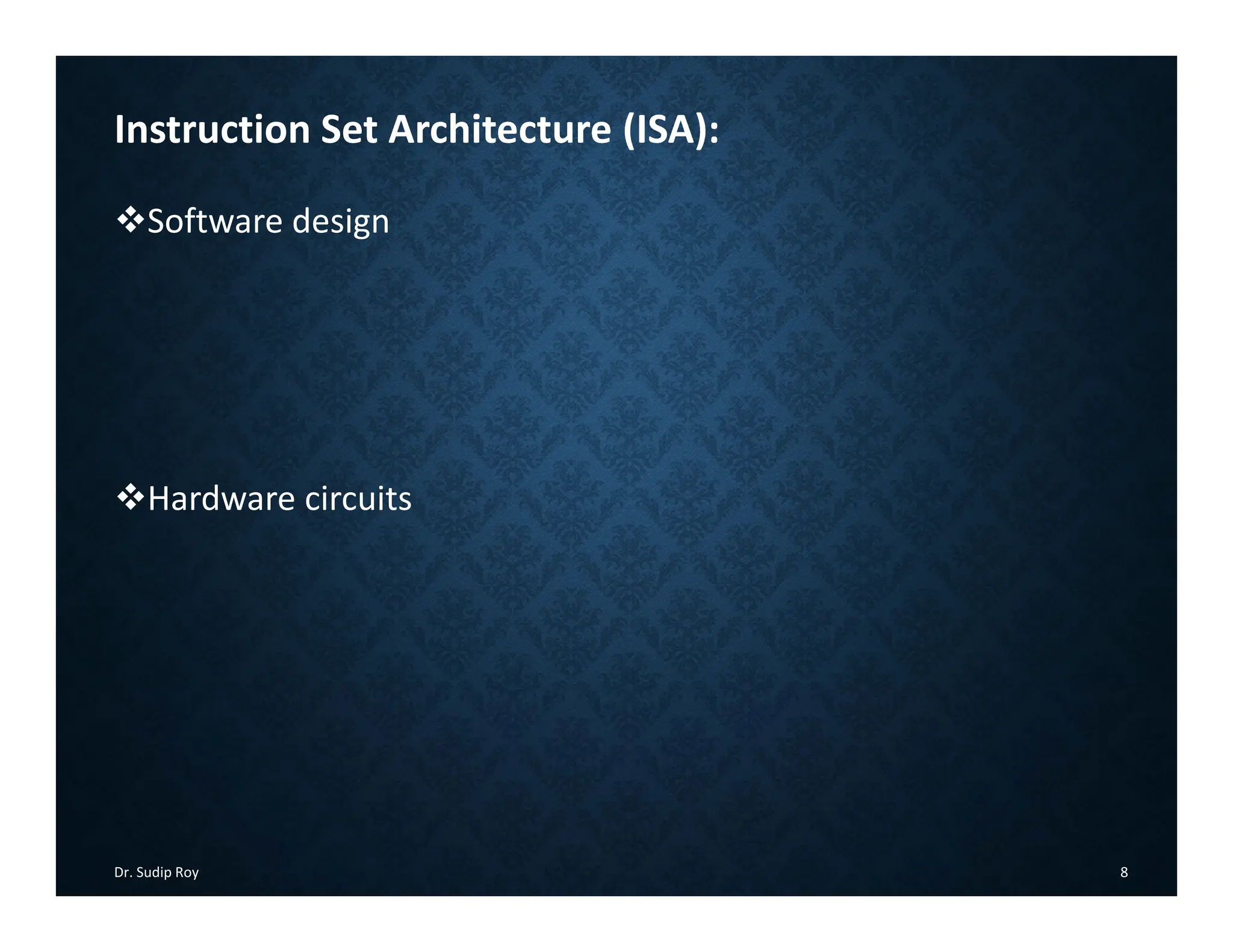 Instruction Set Architecture (ISA):

❖Software design

❖Hardware circuits

Dr. Sudip Roy

8